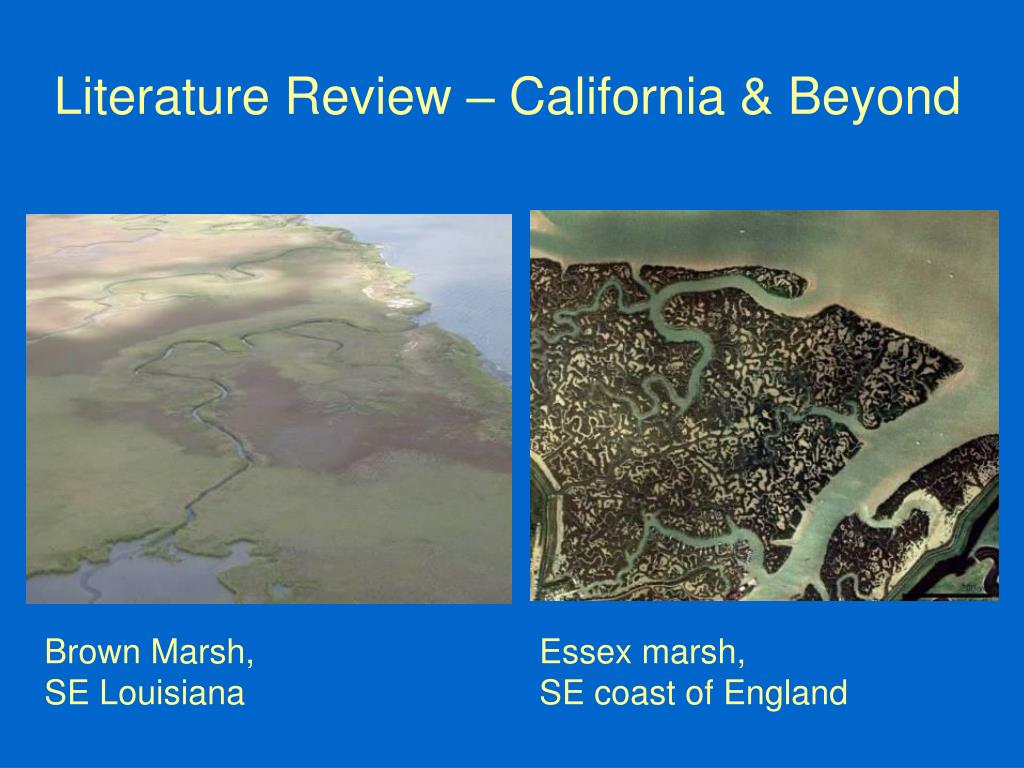 Literature Review – California & Beyond

Brown Marsh,
SE Louisiana

Essex marsh,
SE coast of England